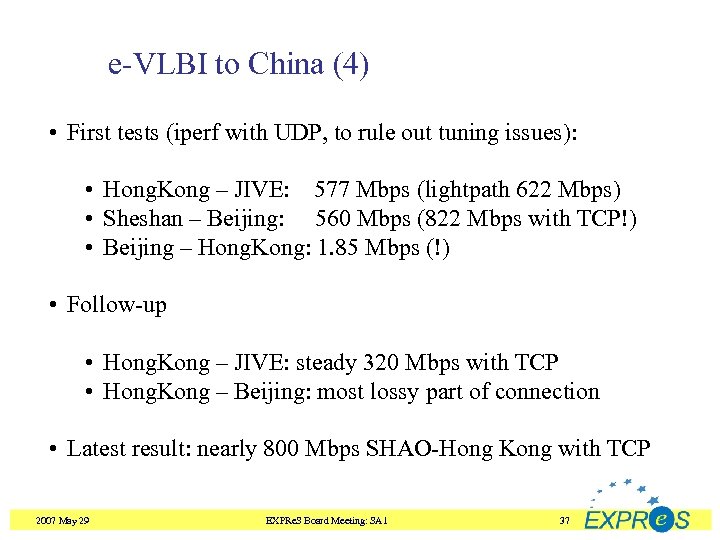 e-VLBI to China (4)

• First tests (iperf with UDP, to rule out tuning issues):

• HongKong – JIVE: 577 Mbps (lightpath 622 Mbps)
• Sheshan – Beijing: 560 Mbps (822 Mbps with TCP!)
• Beijing – HongKong: 1.85 Mbps (!)

• Follow-up

• HongKong – JIVE: steady 320 Mbps with TCP
• HongKong – Beijing: most lossy part of connection

• Latest result: nearly 800 Mbps SHAO-Hong Kong with TCP

2007 May 29

EXPReS Board Meeting: SA1

37

EXPReS